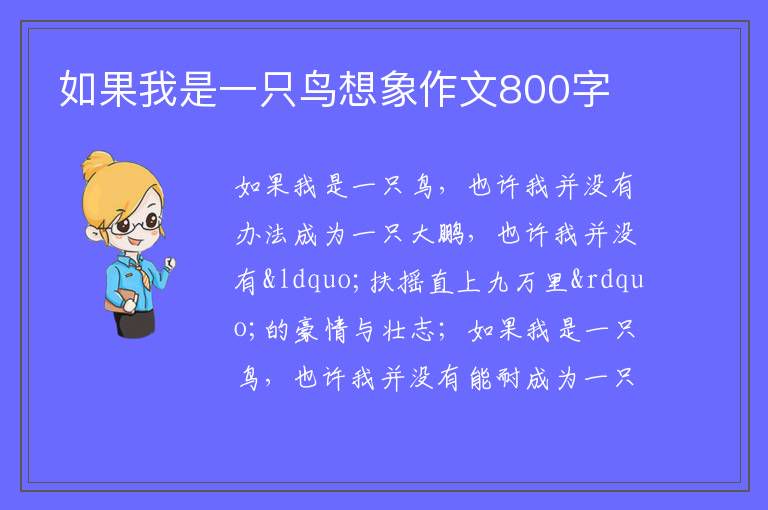 如果我是一只鸟想象作文800字

如果我是一只鸟，也许我并没有办法成为一只大鹏，也许我并没有&ldquo;扶摇直上九万里&rdquo;的豪情与壮志；如果我是一只鸟，也许我并没有能耐成为一只